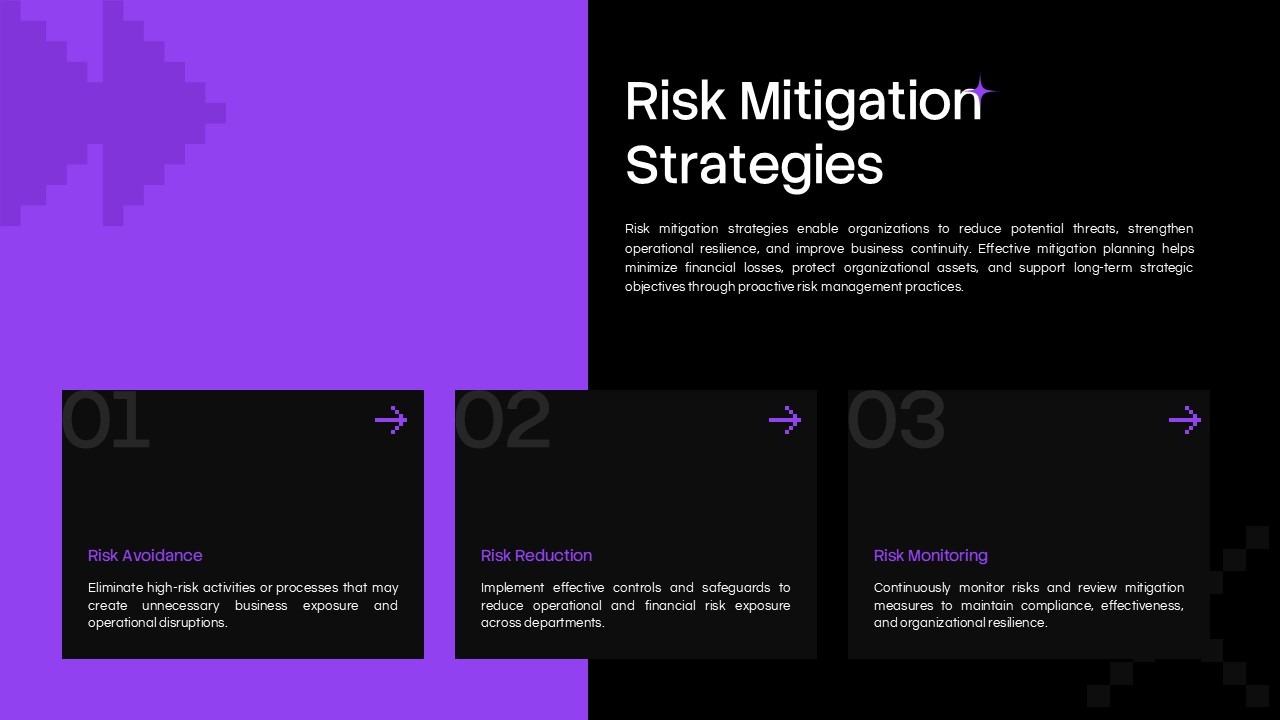 Risk Mitigation Strategies

Risk mitigation strategies enable organizations to reduce potential threats, strengthen operational resilience, and improve business continuity. Effective mitigation planning helps minimize financial losses, protect organizational assets, and support long-term strategic objectives through proactive risk management practices.

01

Risk Avoidance

Eliminate high-risk activities or processes that may create unnecessary business exposure and operational disruptions.

02

Risk Reduction

Implement effective controls and safeguards to reduce operational and financial risk exposure across departments.

03

Risk Monitoring

Continuously monitor risks and review mitigation measures to maintain compliance, effectiveness, and organizational resilience.